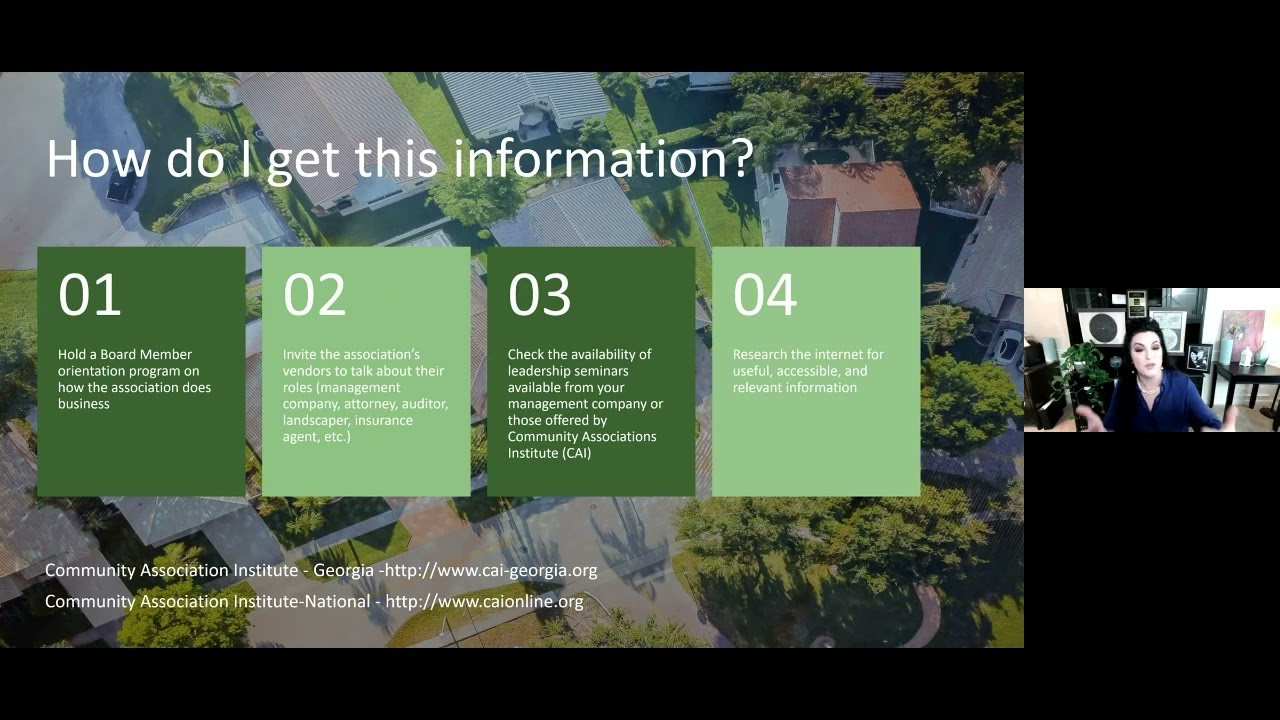 How do I get this information?

01

Hold a Board Member orientation program on how the association does business

02

Invite the association's vendors to talk about their roles (management company, attorney, auditor, landscaper, insurance agent, etc.)

03

Check the availability of leadership seminars available from your management company or those offered by Community Associations Institute (CAI)

04

Research the internet for useful, accessible, and relevant information

Community Association Institute - Georgia -http://www.cai-georgia.org

Community Association Institute-National - http://www.caionline.org